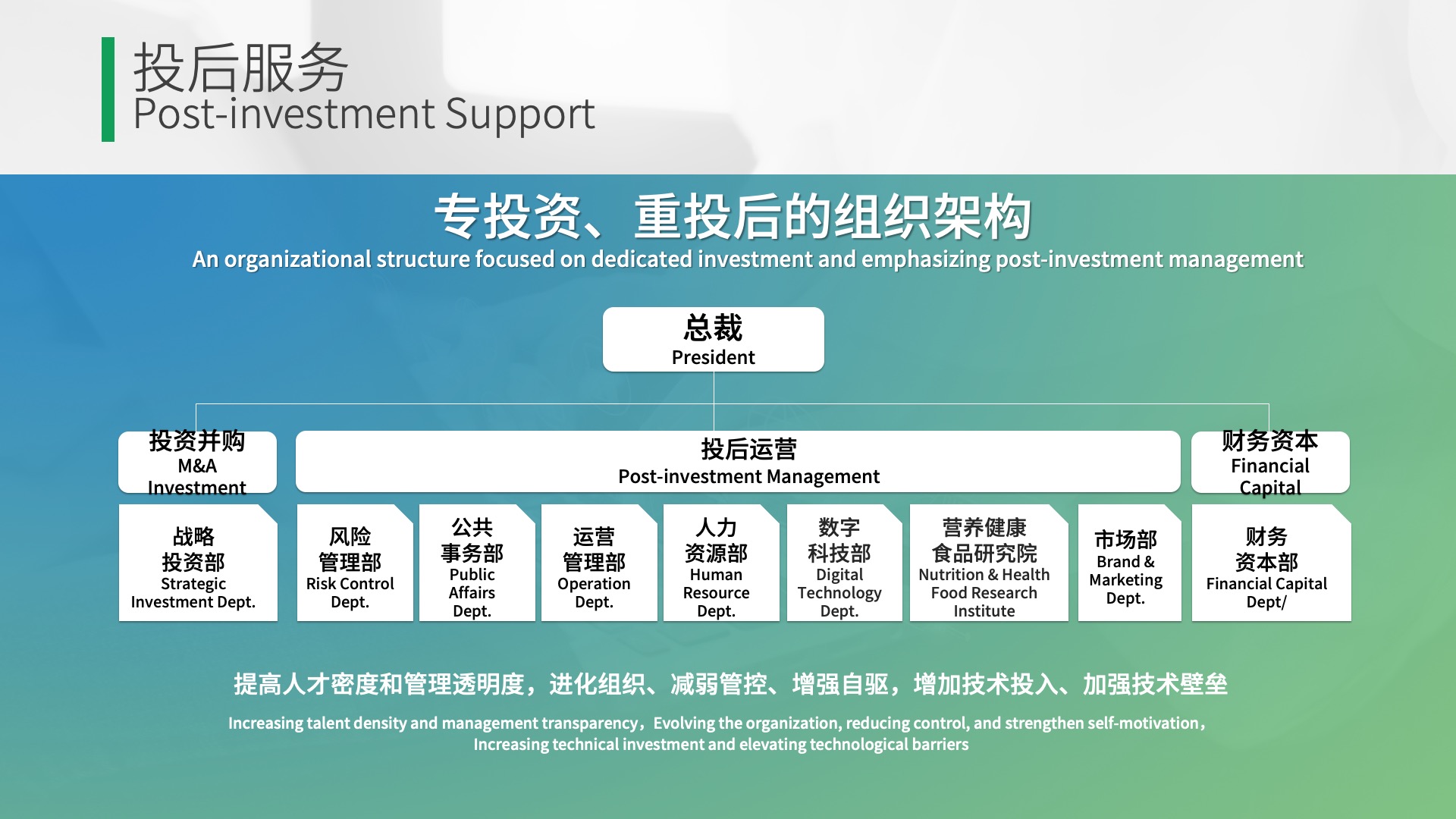 投后服务
Post-investment Support

专投资、重投后的组织架构
An organizational structure focused on dedicated investment and emphasizing post-investment management

总裁
President

投资并购
M&A Investment

投后运营
Post-investment Management

财务资本
Financial Capital

战略投资部
Strategic Investment Dept.

风险管理部
Risk Control Dept.

公共事务部
Public Affairs Dept.

运营管理部
Operation Dept.

人力资源部
Human Resource Dept.

数字科技部
Digital Technology Dept.

营养健康食品研究院
Nutrition & Health Food Research Institute

市场部
Brand & Marketing Dept.

财务资本部
Financial Capital Dept/

提高人才密度和管理透明度，进化组织、减弱管控、增强自驱，增加技术投入、加强技术壁垒
Increasing talent density and management transparency，Evolving the organization, reducing control, and strengthen self-motivation，Increasing technical investment and elevating technological barriers